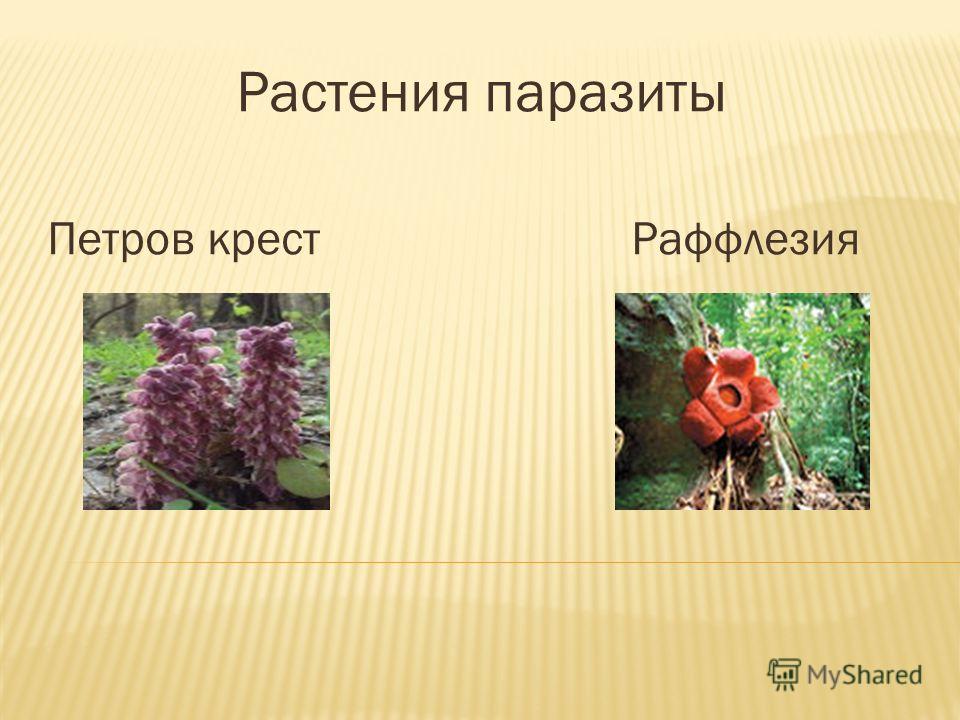 Растения паразиты

Петров крест

Раффлезия

MyShared